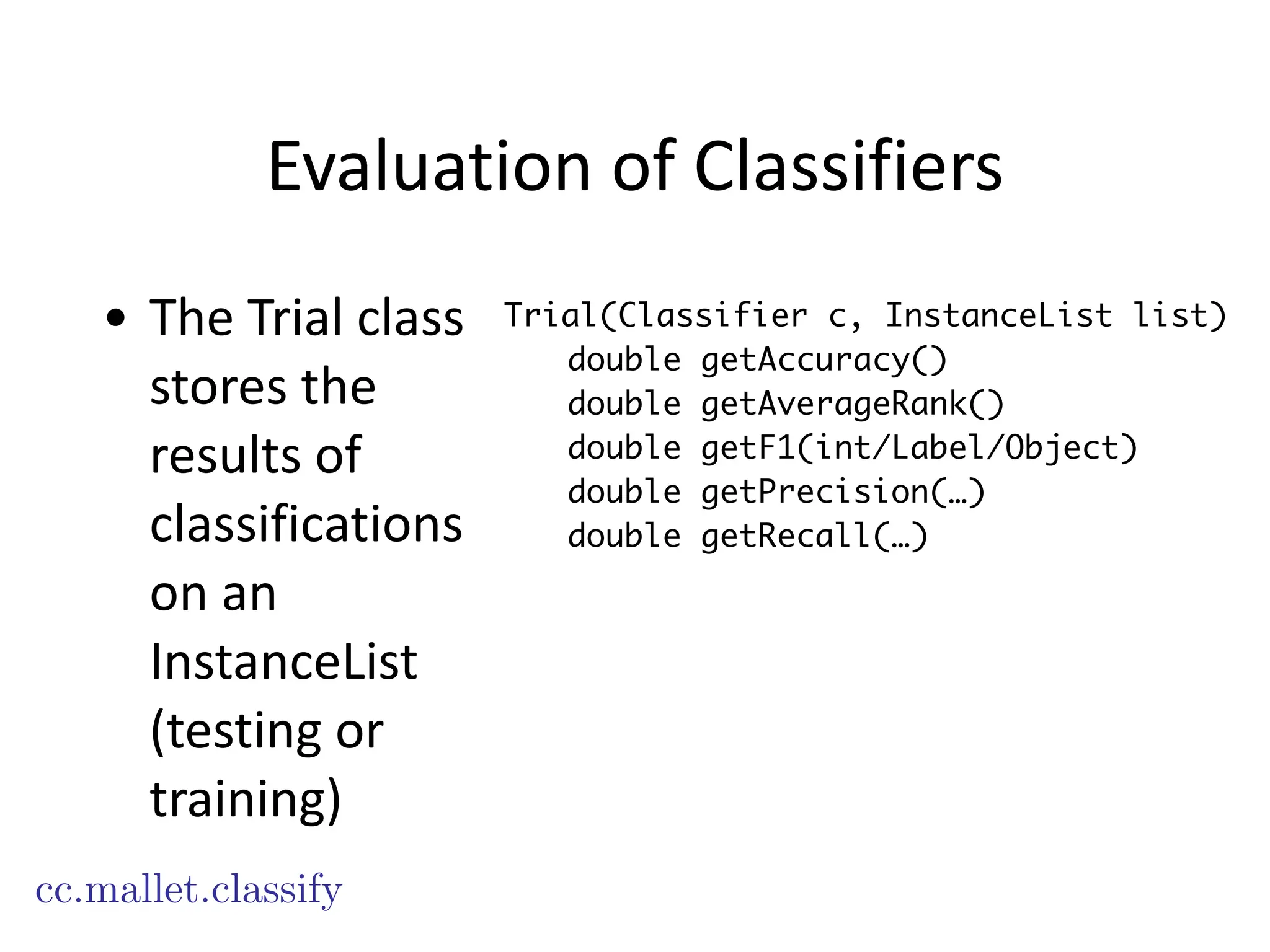 Evaluation of Classifiers

• The Trial class stores the results of classifications on an InstanceList (testing or training)

Trial(Classifier c, InstanceList list)
double getAccuracy()
double getAverageRank()
double getF1(int/Label/Object)
double getPrecision(…)
double getRecall(…)

cc.mallet.classify